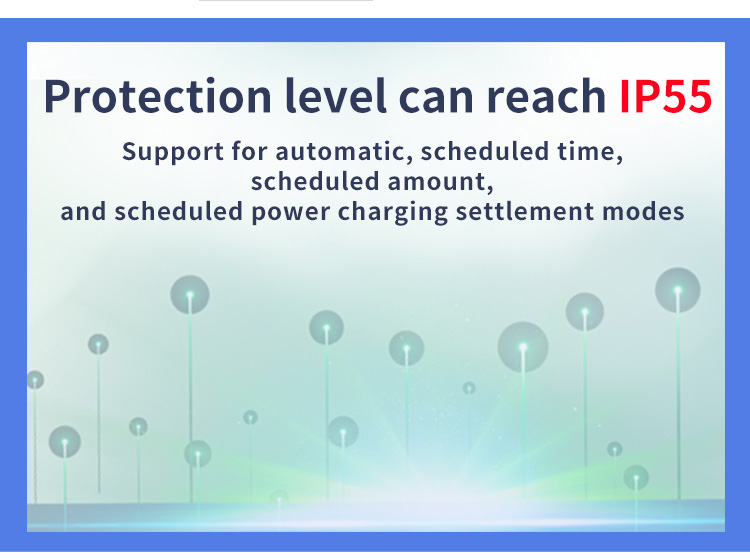 Protection level can reach IP55

Support for automatic, scheduled time, scheduled amount, and scheduled power charging settlement modes